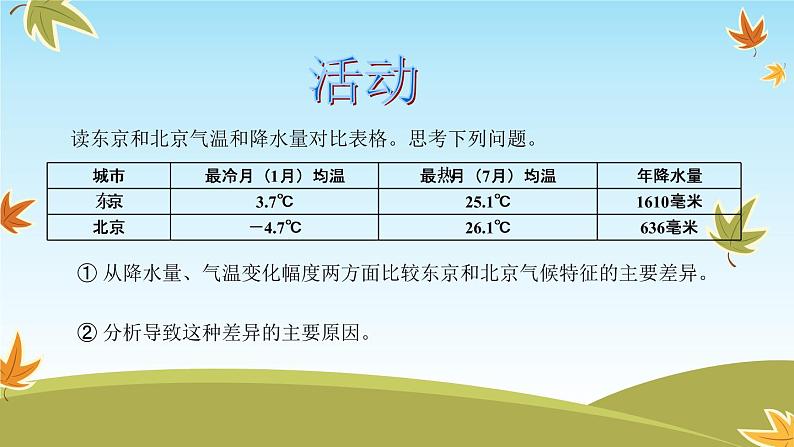 活动

读东京和北京气温和降水量对比表格。思考下列问题。

| 城市 | 最冷月（1月）均温 | 最热月（7月）均温 | 年降水量 |
|---|---|---|---|
| 东京 | 3.7℃ | 25.1℃ | 1610毫米 |
| 北京 | －4.7℃ | 26.1℃ | 636毫米 |

① 从降水量、气温变化幅度两方面比较东京和北京气候特征的主要差异。

② 分析导致这种差异的主要原因。